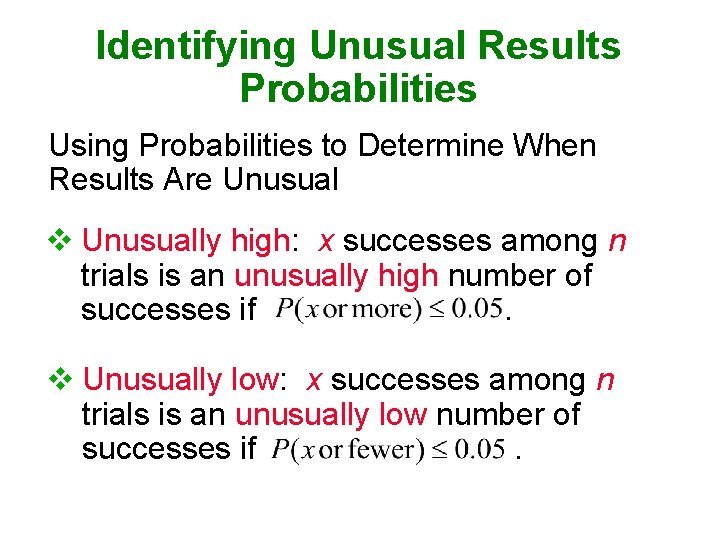 Identifying Unusual Results Probabilities

Using Probabilities to Determine When Results Are Unusual

❖ Unusually high: $x$ successes among $n$ trials is an unusually high number of successes if $P(x \text{ or more}) \leq 0.05$.

❖ Unusually low: $x$ successes among $n$ trials is an unusually low number of successes if $P(x \text{ or fewer}) \leq 0.05$ .